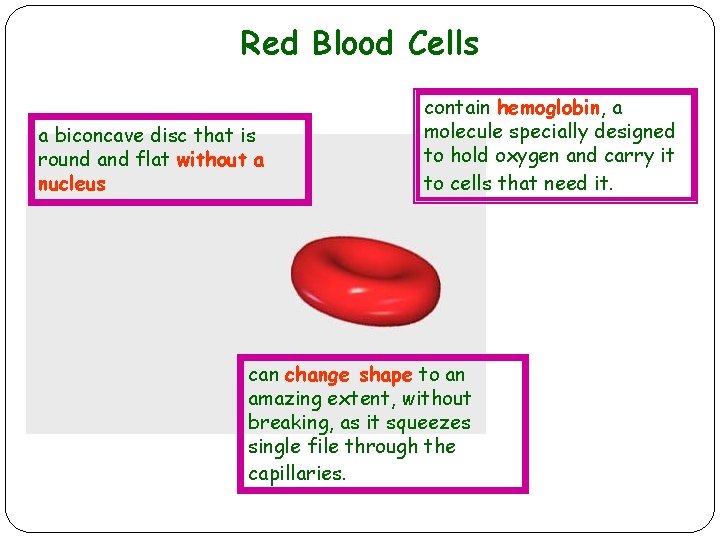 Red Blood Cells

a biconcave disc that is round and flat without a nucleus

contain hemoglobin, a molecule specially designed to hold oxygen and carry it to cells that need it.

can change shape to an amazing extent, without breaking, as it squeezes single file through the capillaries.